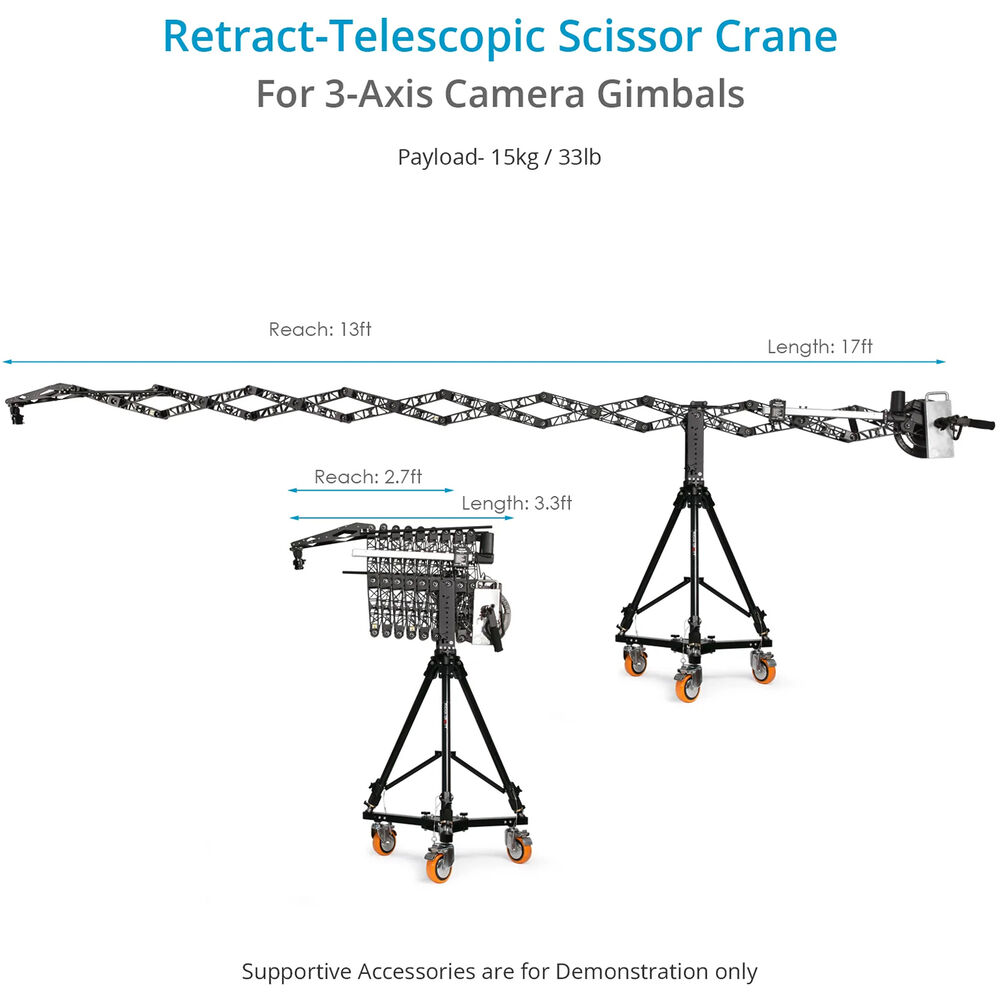 Retract-Telescopic Scissor Crane
For 3-Axis Camera Gimbals

Payload- 15kg / 33lb

Reach: 13ft

Length: 17ft

Reach: 2.7ft

Length: 3.3ft

Supportive Accessories are for Demonstration only